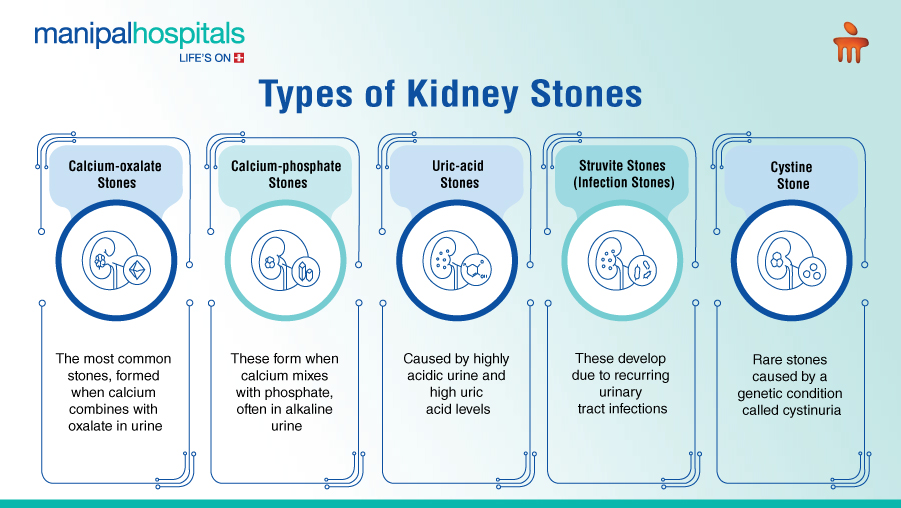 manipalhospitals
LIFE'S ON

Types of Kidney Stones

Calcium-oxalate Stones

The most common stones, formed when calcium combines with oxalate in urine

Calcium-phosphate Stones

These form when calcium mixes with phosphate, often in alkaline urine

Uric-acid Stones

Caused by highly acidic urine and high uric acid levels

Struvite Stones (Infection Stones)

These develop due to recurring urinary tract infections

Cystine Stone

Rare stones caused by a genetic condition called cystinuria